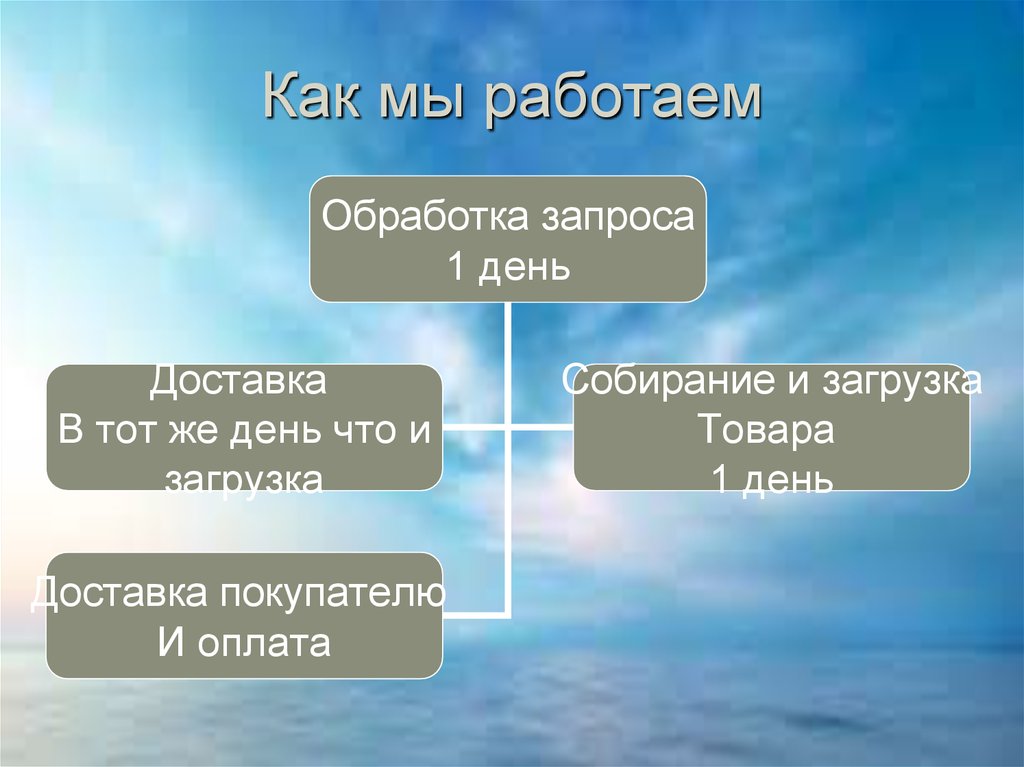 Как мы работаем

Обработка запроса
1 день

Доставка
В тот же день что и загрузка

Собирание и загрузка
Товара
1 день

Доставка покупателю
И оплата